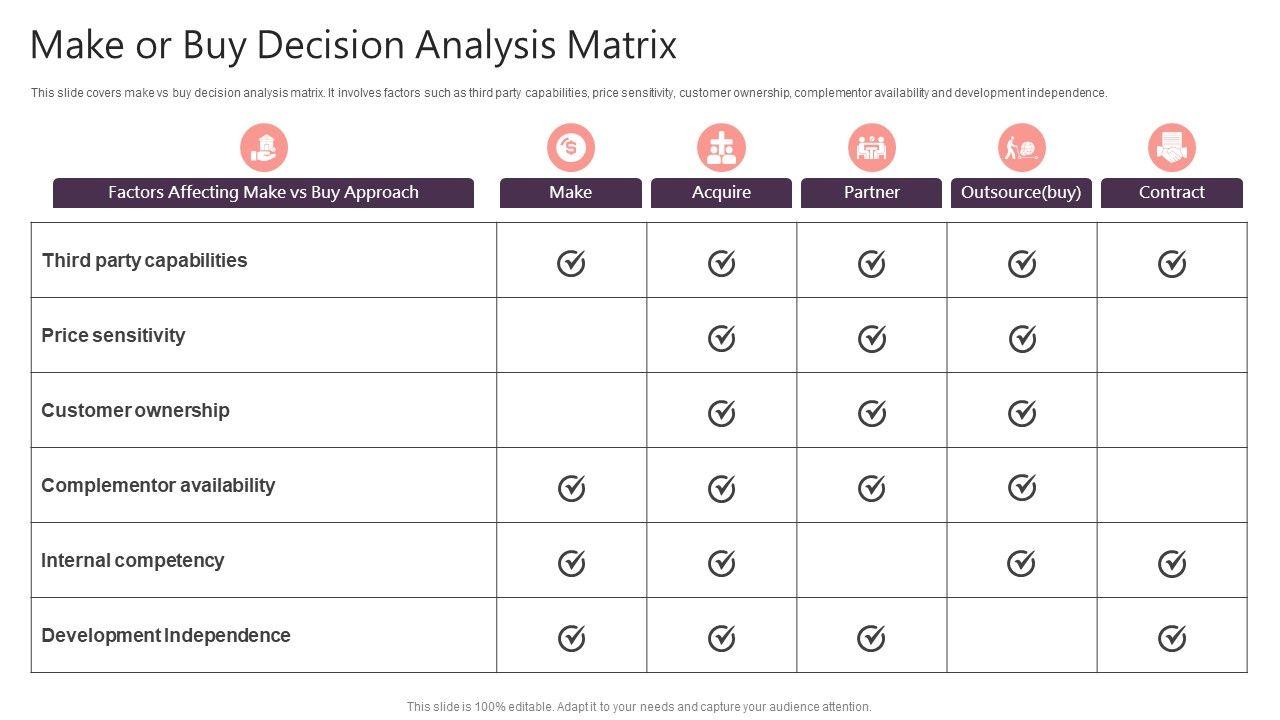 Make or Buy Decision Analysis Matrix

This slide covers make vs buy decision analysis matrix. It involves factors such as third party capabilities, price sensitivity, customer ownership, complementor availability and development independence.

| Factors Affecting Make vs Buy Approach | Make | Acquire | Partner | Outsource(buy) | Contract |
|---|---|---|---|---|---|
| Third party capabilities | ✓ | ✓ | ✓ | ✓ | ✓ |
| Price sensitivity | | ✓ | ✓ | ✓ | |
| Customer ownership | | ✓ | ✓ | ✓ | |
| Complementor availability | ✓ | ✓ | ✓ | ✓ | |
| Internal competency | ✓ | ✓ | | ✓ | ✓ |
| Development Independence | ✓ | ✓ | ✓ | | ✓ |

This slide is 100% editable. Adapt it to your needs and capture your audience attention.